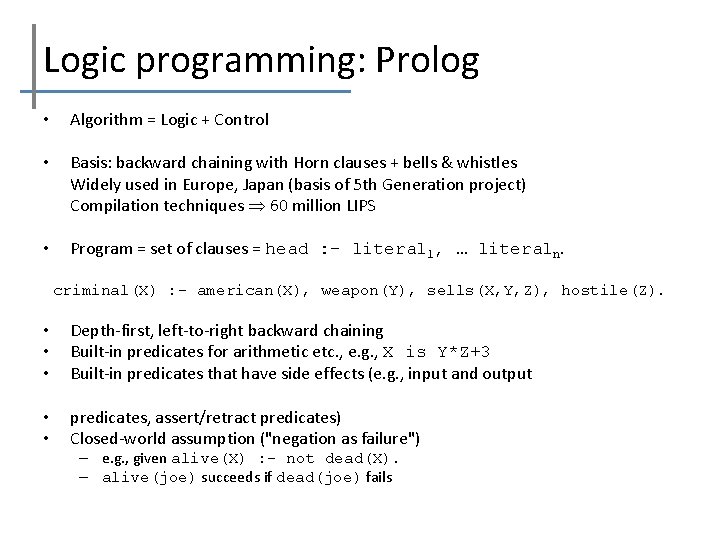 Logic programming: Prolog

• Algorithm = Logic + Control

• Basis: backward chaining with Horn clauses + bells & whistles
Widely used in Europe, Japan (basis of 5th Generation project)
Compilation techniques $\Rightarrow$ 60 million LIPS

• Program = set of clauses = head :- literal$_1$, … literal$_n$.

criminal(X) :- american(X), weapon(Y), sells(X,Y,Z), hostile(Z).

• Depth-first, left-to-right backward chaining
• Built-in predicates for arithmetic etc., e.g., X is Y*Z+3
• Built-in predicates that have side effects (e.g., input and output

• predicates, assert/retract predicates)
• Closed-world assumption ("negation as failure")
– e.g., given alive(X) :- not dead(X).
– alive(joe) succeeds if dead(joe) fails